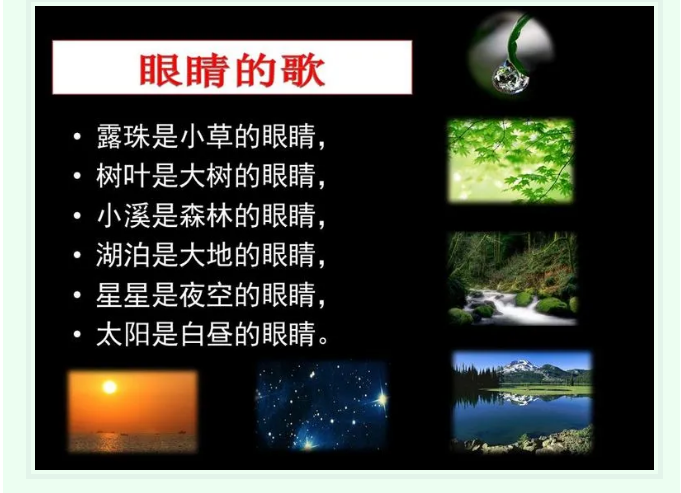 眼睛的歌

• 露珠是小草的眼睛，
• 树叶是大树的眼睛，
• 小溪是森林的眼睛，
• 湖泊是大地的眼睛，
• 星星是夜空的眼睛，
• 太阳是白昼的眼睛。